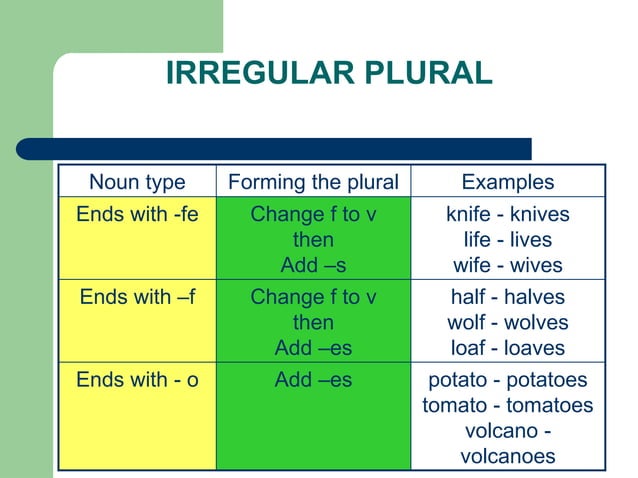 IRREGULAR PLURAL

| Noun type | Forming the plural | Examples |
|---|---|---|
| Ends with -fe | Change f to v then Add –s | knife - knives life - lives wife - wives |
| Ends with –f | Change f to v then Add –es | half - halves wolf - wolves loaf - loaves |
| Ends with - o | Add –es | potato - potatoes tomato - tomatoes volcano - volcanoes |